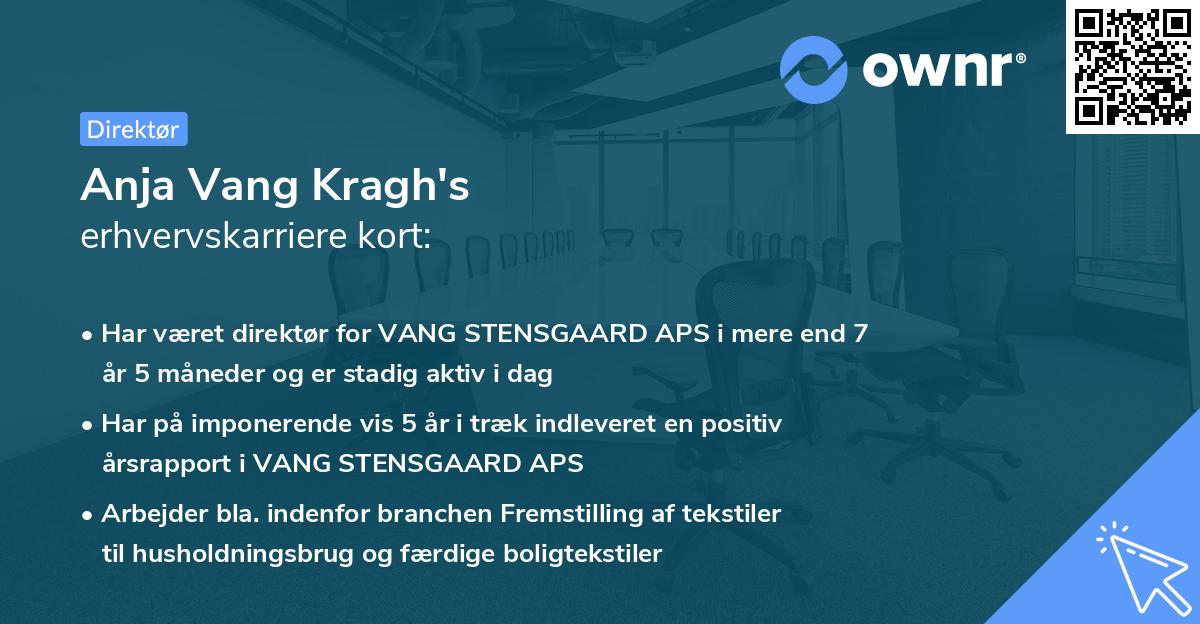 ownr®

Direktør

Anja Vang Kragh's
erhvervskarriere kort:

• Har været direktør for VANG STENSGAARD APS i mere end 7 år 5 måneder og er stadig aktiv i dag

• Har på imponerende vis 5 år i træk indleveret en positiv årsrapport i VANG STENSGAARD APS

• Arbejder bla. indenfor branchen Fremstilling af tekstiler til husholdningsbrug og færdige boligtekstiler